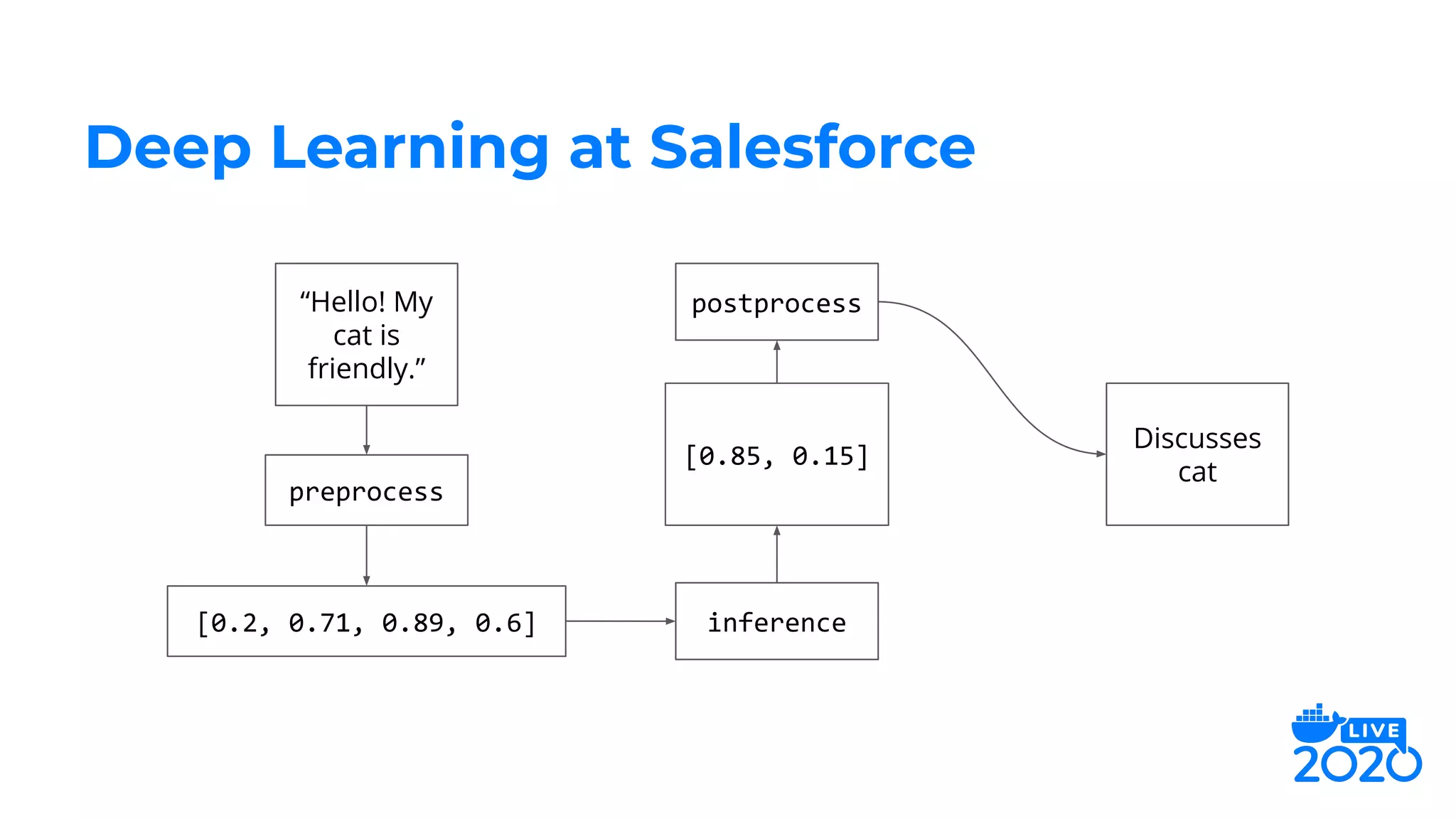 Deep Learning at Salesforce

“Hello! My cat is friendly.”

preprocess

[0.2, 0.71, 0.89, 0.6]

inference

[0.85, 0.15]

postprocess

Discusses cat

LIVE 2020